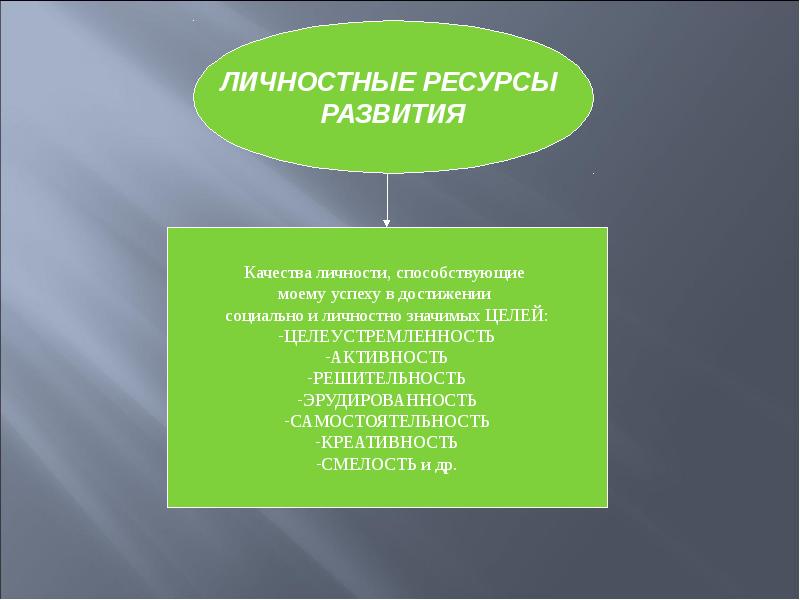 ЛИЧНОСТНЫЕ РЕСУРСЫ РАЗВИТИЯ

Качества личности, способствующие моему успеху в достижении социально и личностно значимых ЦЕЛЕЙ:
-ЦЕЛЕУСТРЕМЛЕННОСТЬ
-АКТИВНОСТЬ
-РЕШИТЕЛЬНОСТЬ
-ЭРУДИРОВАННОСТЬ
-САМОСТОЯТЕЛЬНОСТЬ
-КРЕАТИВНОСТЬ
-СМЕЛОСТЬ и др.